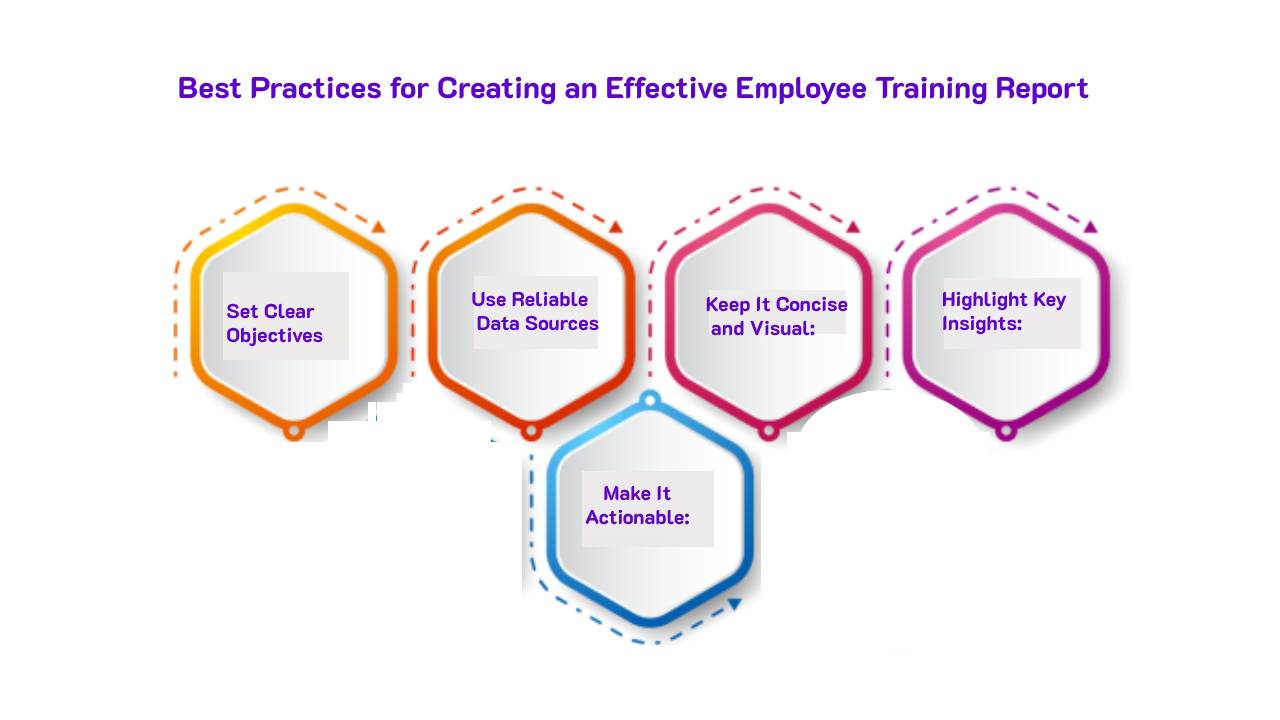 Best Practices for Creating an Effective Employee Training Report

Set Clear Objectives

Use Reliable Data Sources

Keep It Concise and Visual:

Highlight Key Insights:

Make It Actionable: